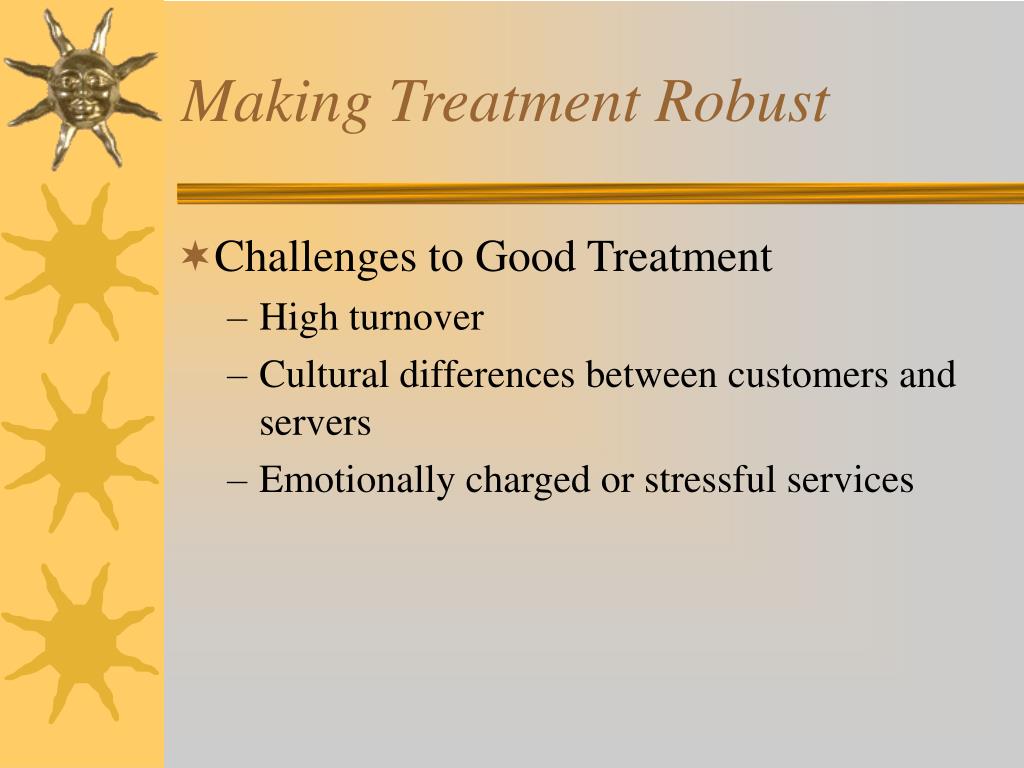 Making Treatment Robust

Challenges to Good Treatment

– High turnover

– Cultural differences between customers and servers

– Emotionally charged or stressful services